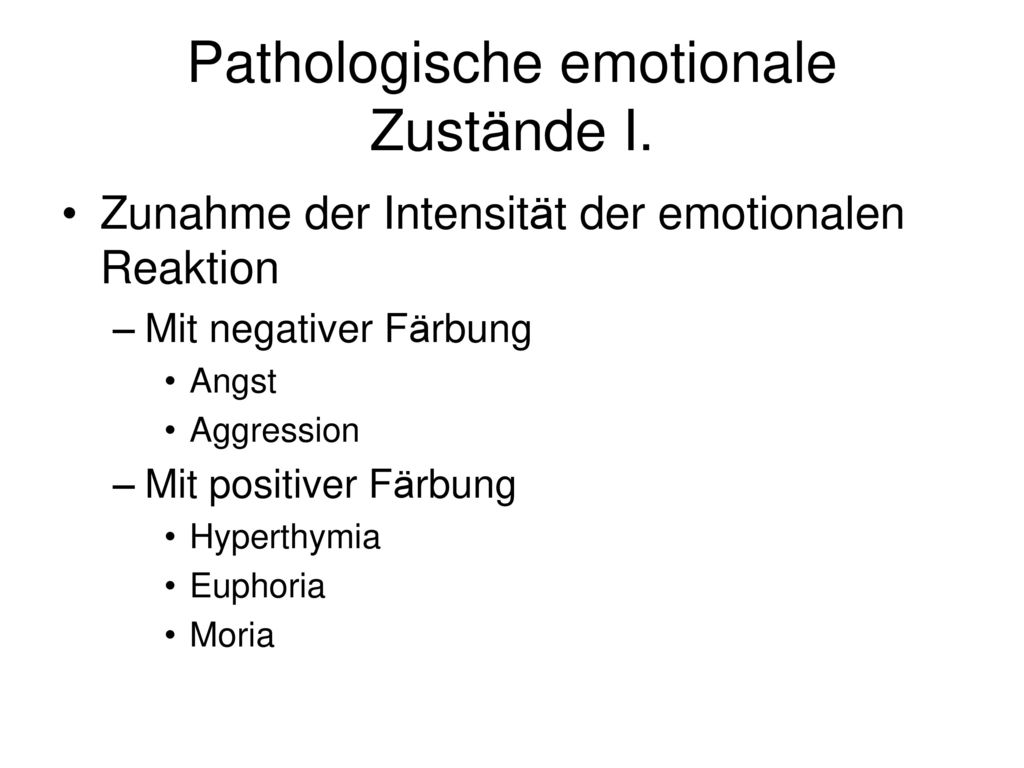 Pathologische emotionale Zustände I.

• Zunahme der Intensität der emotionalen Reaktion
– Mit negativer Färbung
• Angst
• Aggression
– Mit positiver Färbung
• Hyperthymia
• Euphoria
• Moria